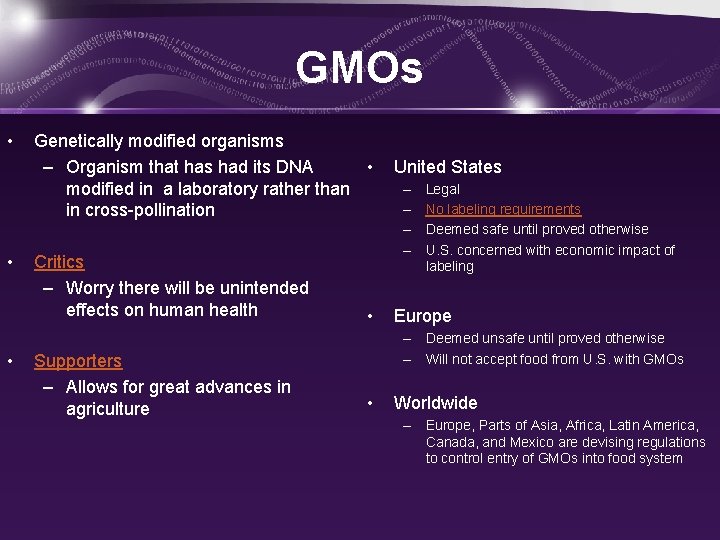 GMOs

• Genetically modified organisms
– Organism that has had its DNA modified in a laboratory rather than in cross-pollination

• Critics
– Worry there will be unintended effects on human health

• Supporters
– Allows for great advances in agriculture

• United States
– Legal
– No labeling requirements
– Deemed safe until proved otherwise
– U.S. concerned with economic impact of labeling

• Europe
– Deemed unsafe until proved otherwise
– Will not accept food from U.S. with GMOs

• Worldwide
– Europe, Parts of Asia, Africa, Latin America, Canada, and Mexico are devising regulations to control entry of GMOs into food system